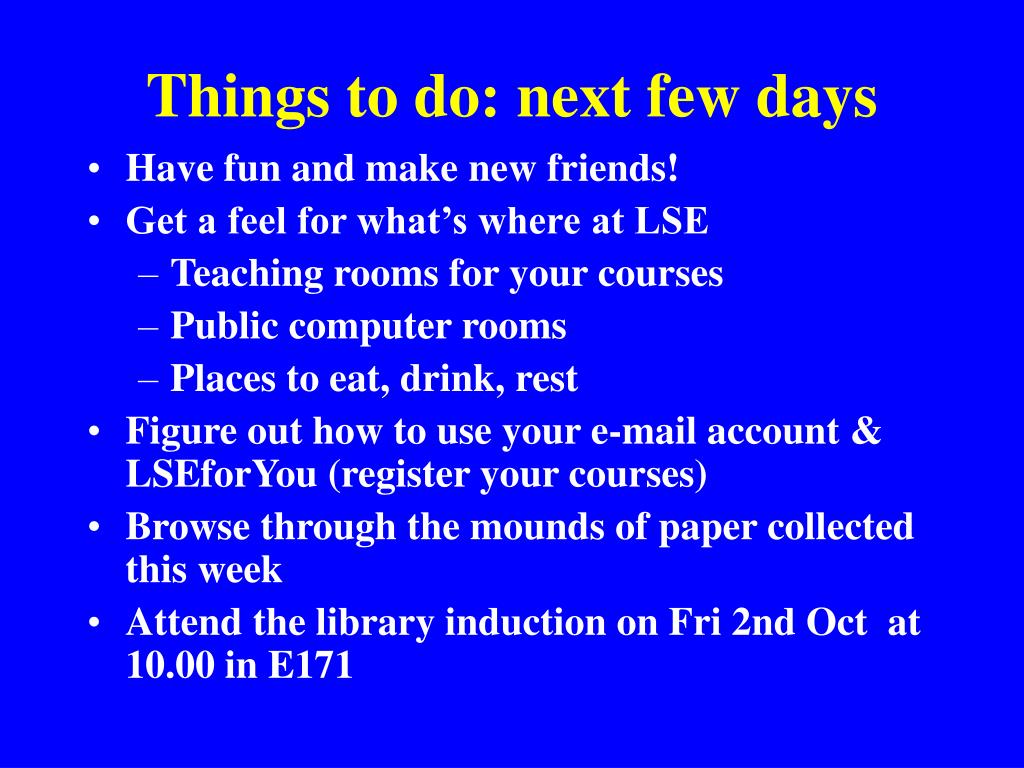 Things to do: next few days

• Have fun and make new friends!
• Get a feel for what's where at LSE
  – Teaching rooms for your courses
  – Public computer rooms
  – Places to eat, drink, rest
• Figure out how to use your e-mail account & LSEforYou (register your courses)
• Browse through the mounds of paper collected this week
• Attend the library induction on Fri 2nd Oct at 10.00 in E171